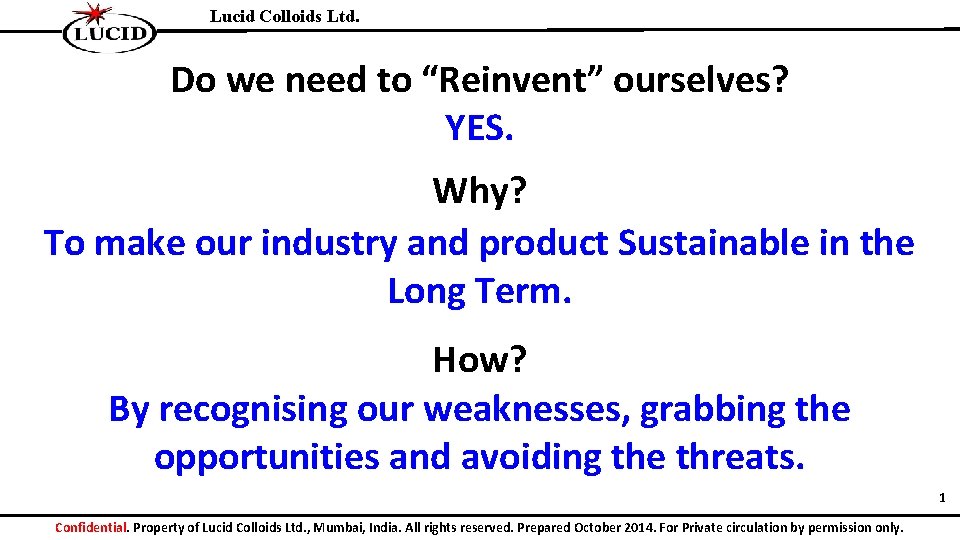 LUCID

Lucid Colloids Ltd.

Do we need to “Reinvent” ourselves?
YES.

Why?
To make our industry and product Sustainable in the Long Term.

How?
By recognising our weaknesses, grabbing the opportunities and avoiding the threats.

1

Confidential. Property of Lucid Colloids Ltd., Mumbai, India. All rights reserved. Prepared October 2014. For Private circulation by permission only.